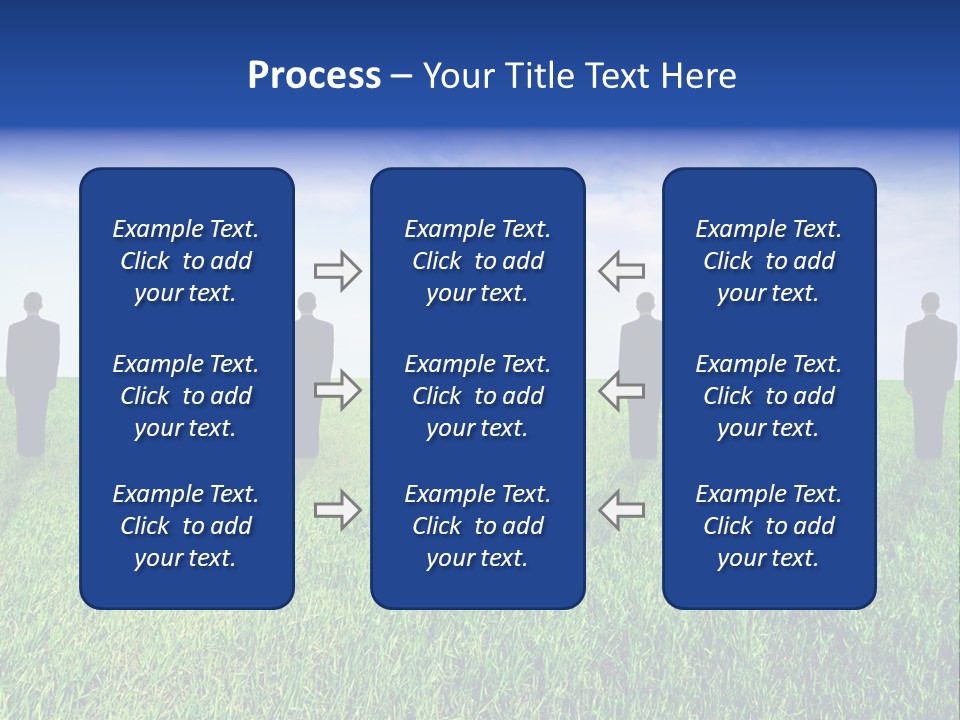 Process – Your Title Text Here

Example Text. Click to add your text.

Example Text. Click to add your text.

Example Text. Click to add your text.

Example Text. Click to add your text.

Example Text. Click to add your text.

Example Text. Click to add your text.

Example Text. Click to add your text.

Example Text. Click to add your text.

Example Text. Click to add your text.